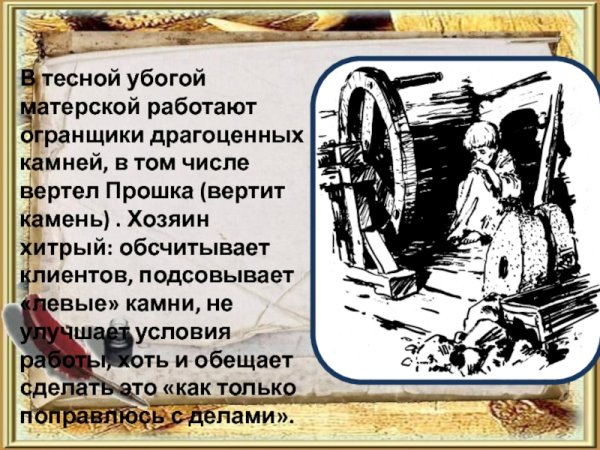 В тесной убогой матерской работают огранщики драгоценных камней, в том числе вертел Прошка (вертит камень) . Хозяин хитрый: обсчитывает клиентов, подсовывает «левые» камни, не улучшает условия работы, хоть и обещает сделать это «как только поправлюсь с делами».